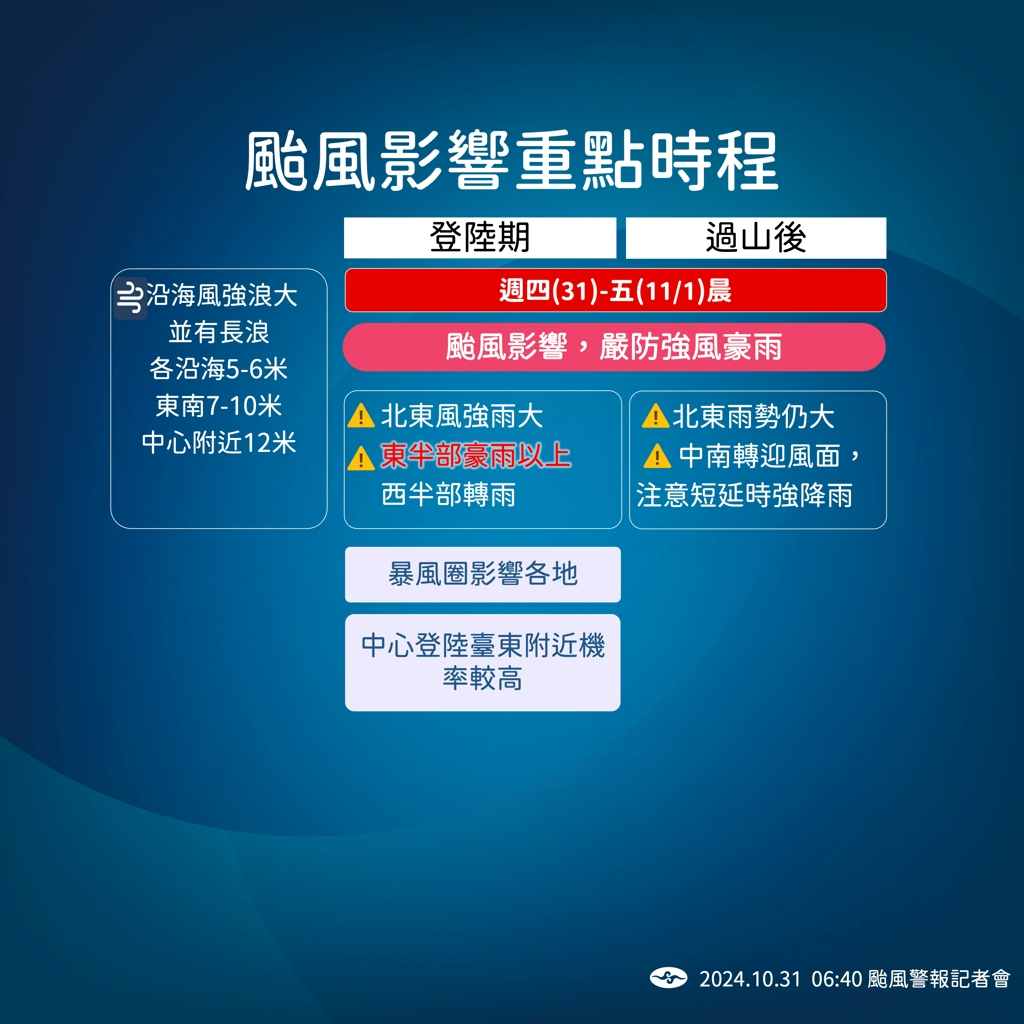 颱風影響重點時程

登陸期

過山後

沿海風強浪大
並有長浪
各沿海5-6米
東南7-10米
中心附近12米

週四(31)-五(11/1)晨

颱風影響，嚴防強風豪雨

北東風強雨大
東半部豪雨以上
西半部轉雨

北東雨勢仍大
中南轉迎風面，
注意短延時強降雨

暴風圈影響各地

中心登陸臺東附近機率較高

2024.10.31 06:40 颱風警報記者會